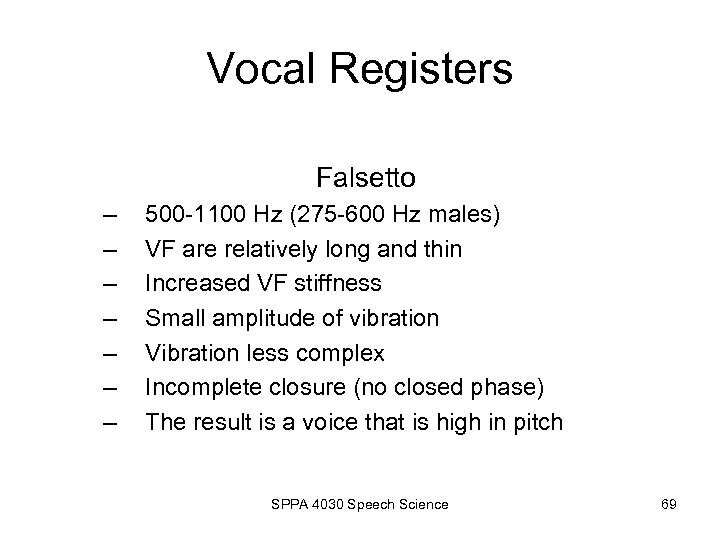 Vocal Registers

Falsetto

– 500-1100 Hz (275-600 Hz males)
– VF are relatively long and thin
– Increased VF stiffness
– Small amplitude of vibration
– Vibration less complex
– Incomplete closure (no closed phase)
– The result is a voice that is high in pitch

SPPA 4030 Speech Science

69